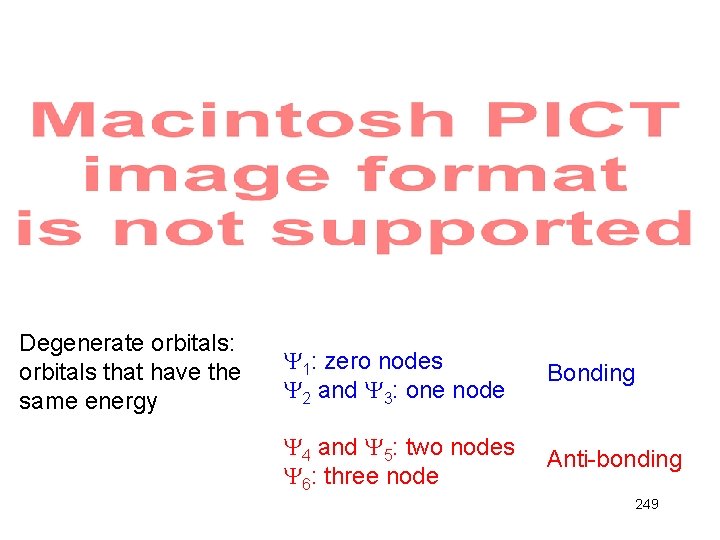 Macintosh PICT image format is not supported

Degenerate orbitals: orbitals that have the same energy

$\Psi_1$: zero nodes
$\Psi_2$ and $\Psi_3$: one node

Bonding

$\Psi_4$ and $\Psi_5$: two nodes
$\Psi_6$: three node

Anti-bonding

249